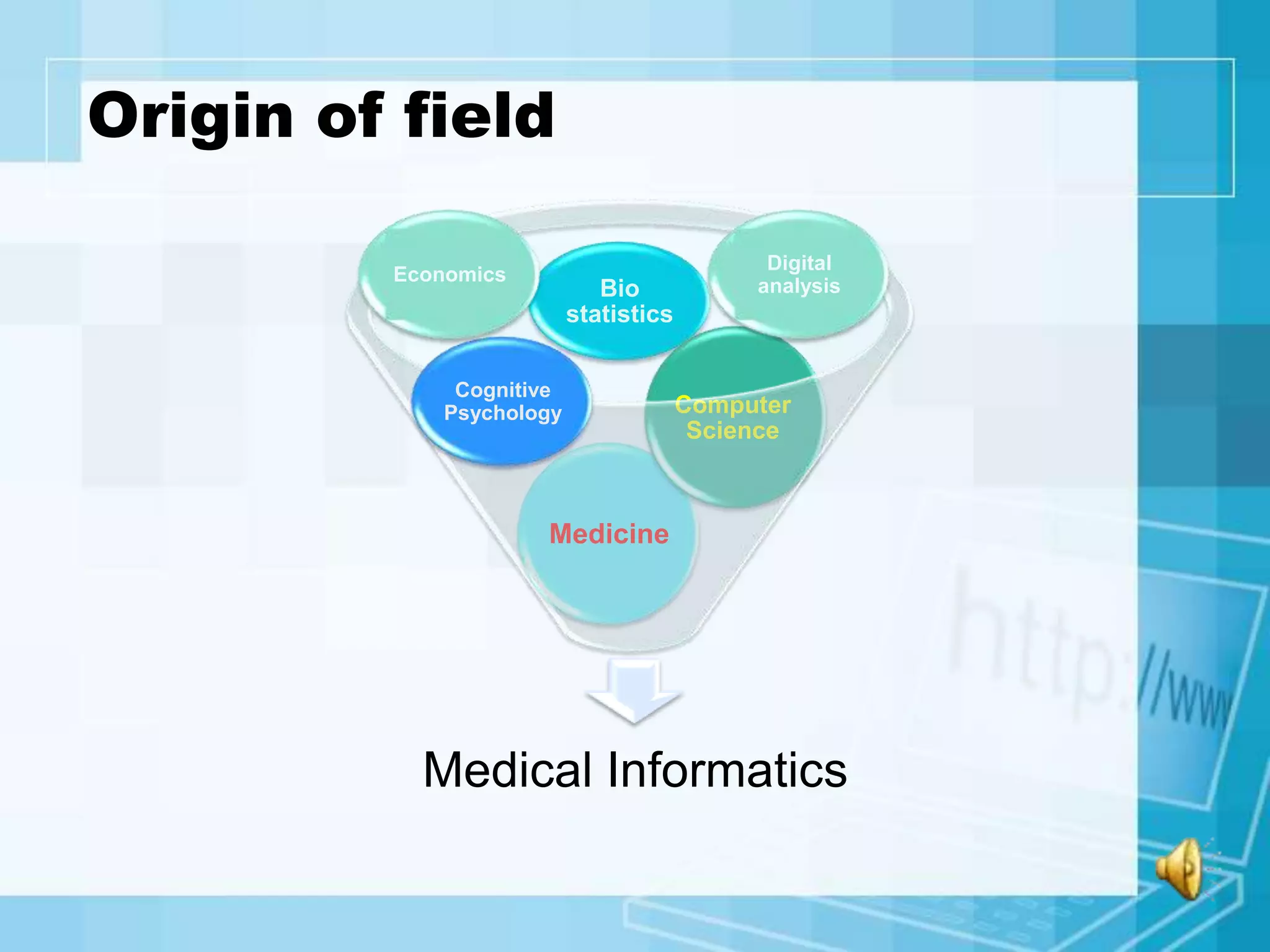 Origin of field

Economics

Bio statistics

Digital analysis

Cognitive Psychology

Computer Science

Medicine

Medical Informatics

http://ww